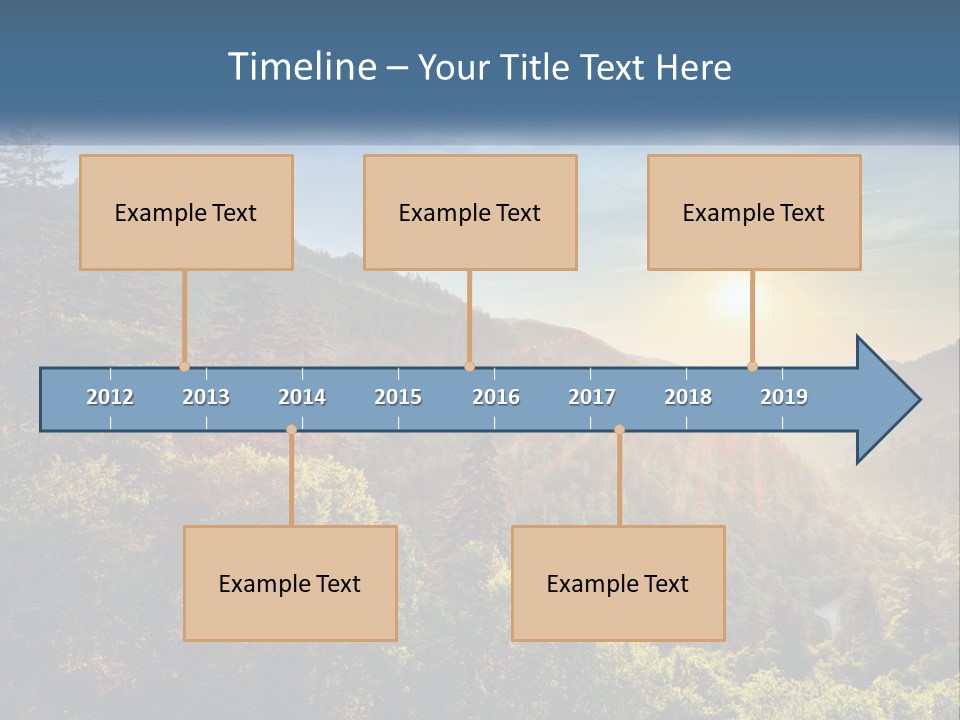 Timeline – Your Title Text Here

Example Text

Example Text

Example Text

2012 2013 2014 2015 2016 2017 2018 2019

Example Text

Example Text